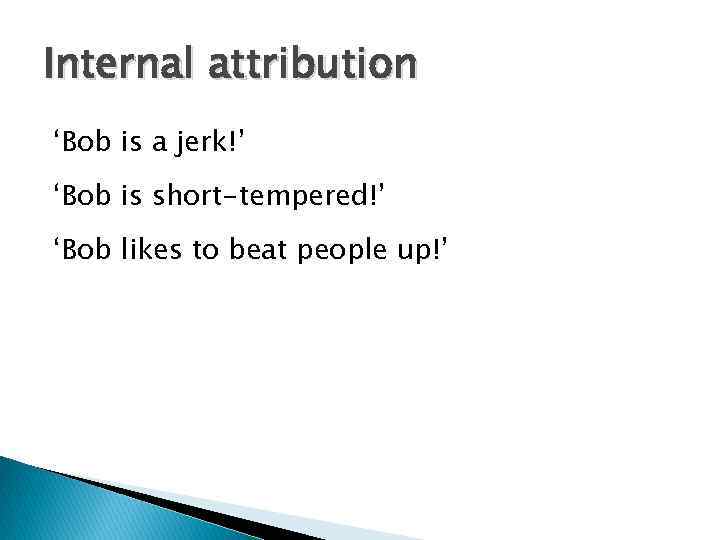 Internal attribution

‘Bob is a jerk!’

‘Bob is short-tempered!’

‘Bob likes to beat people up!’